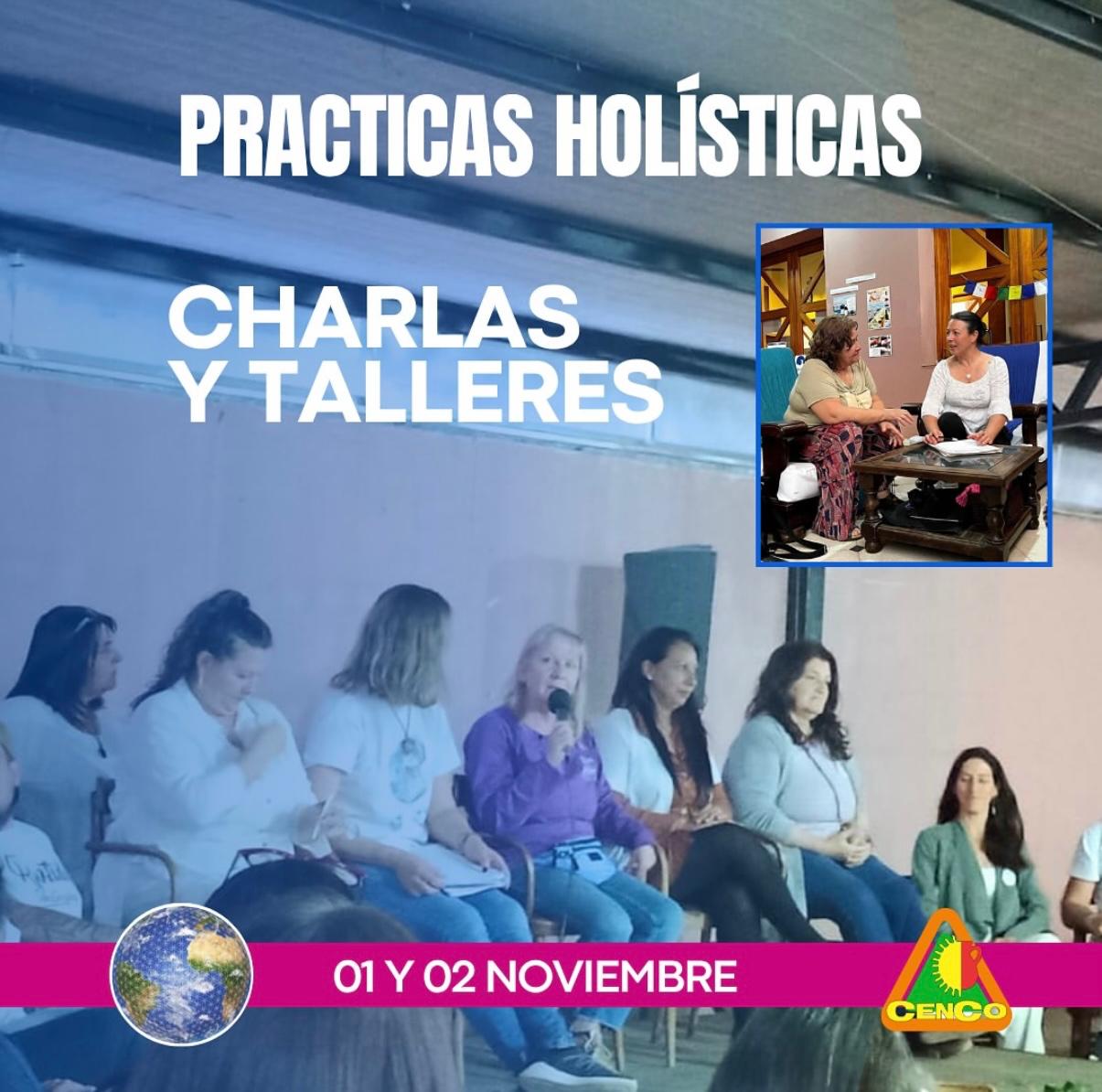 PRACTICAS HOLÍSTICAS

CHARLAS Y TALLERES

01 Y 02 NOVIEMBRE

CENCO